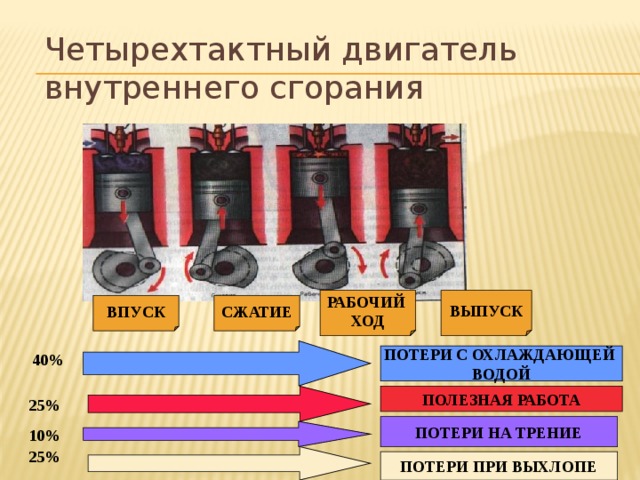 Четырехтактный двигатель внутреннего сгорания

ВПУСК

СЖАТИЕ

РАБОЧИЙ ХОД

ВЫПУСК

40%

ПОТЕРИ С ОХЛАЖДАЮЩЕЙ ВОДОЙ

25%

ПОЛЕЗНАЯ РАБОТА

10%

ПОТЕРИ НА ТРЕНИЕ

25%

ПОТЕРИ ПРИ ВЫХЛОПЕ